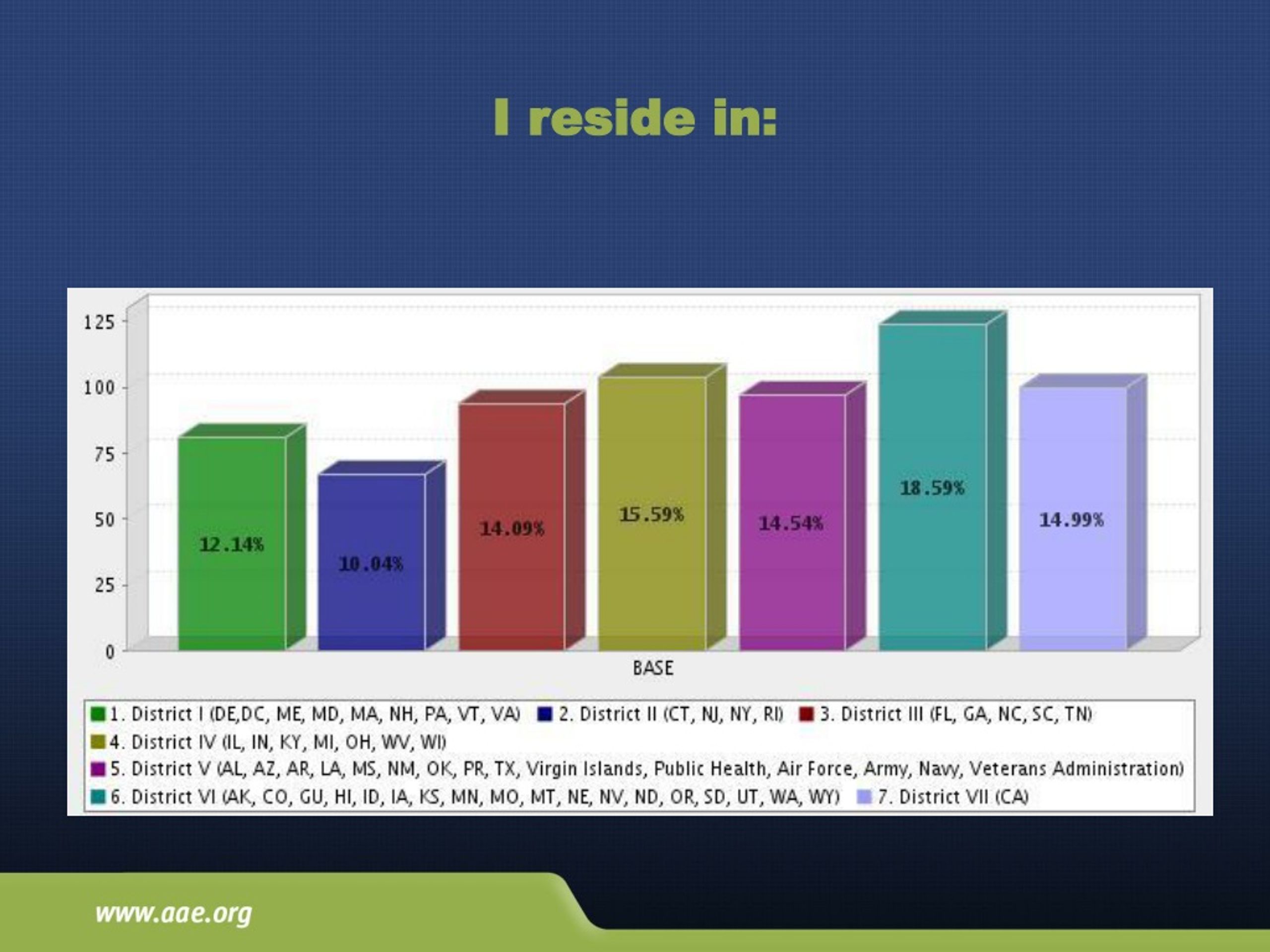 I reside in:

125
100
75
50
25
0

12.14%
10.04%
14.09%
15.59%
14.54%
18.59%
14.99%

BASE

1. District I (DE,DC, ME, MD, MA, NH, PA, VT, VA) 2. District II (CT, NJ, NY, RI) 3. District III (FL, GA, NC, SC, TN)
4. District IV (IL, IN, KY, MI, OH, WV, WI)
5. District V (AL, AZ, AR, LA, MS, NM, OK, PR, TX, Virgin Islands, Public Health, Air Force, Army, Navy, Veterans Administration)
6. District VI (AK, CO, GU, HI, ID, IA, KS, MN, MO, MT, NE, NV, ND, OR, SD, UT, WA, WY) 7. District VII (CA)

www.aae.org